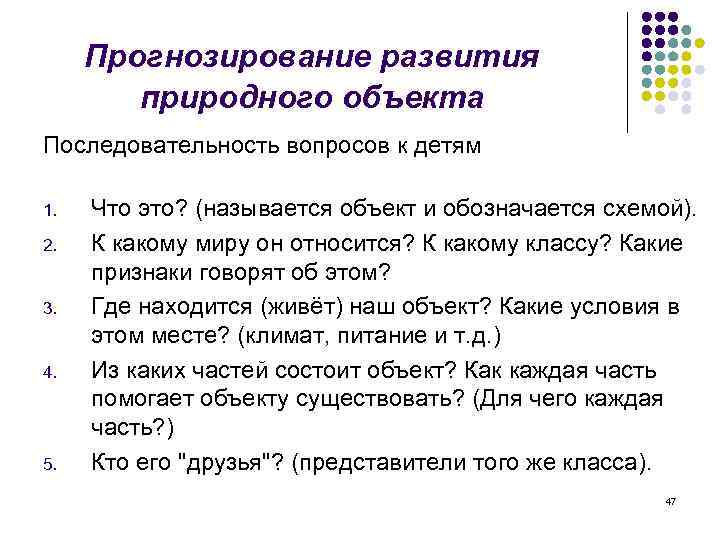 Прогнозирование развития природного объекта

Последовательность вопросов к детям

1. Что это? (называется объект и обозначается схемой).
2. К какому миру он относится? К какому классу? Какие признаки говорят об этом?
3. Где находится (живёт) наш объект? Какие условия в этом месте? (климат, питание и т.д.)
4. Из каких частей состоит объект? Как каждая часть помогает объекту существовать? (Для чего каждая часть?)
5. Кто его "друзья"? (представители того же класса).

47